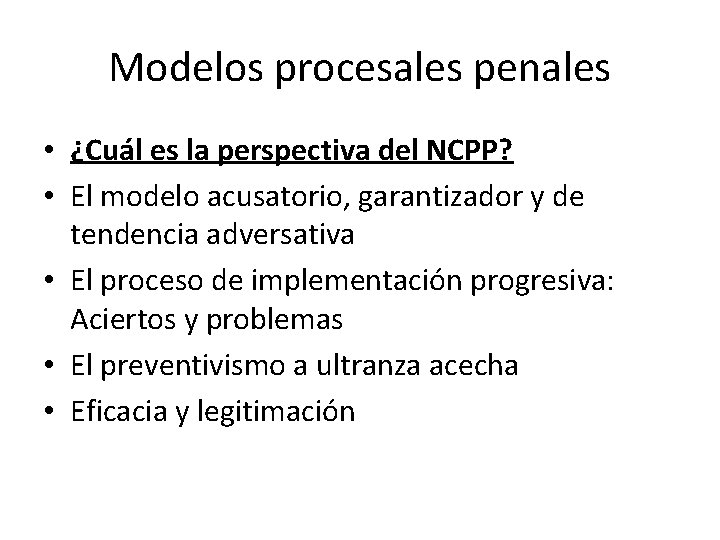 Modelos procesales penales

• ¿Cuál es la perspectiva del NCPP?
• El modelo acusatorio, garantizador y de tendencia adversativa
• El proceso de implementación progresiva: Aciertos y problemas
• El preventivismo a ultranza acecha
• Eficacia y legitimación